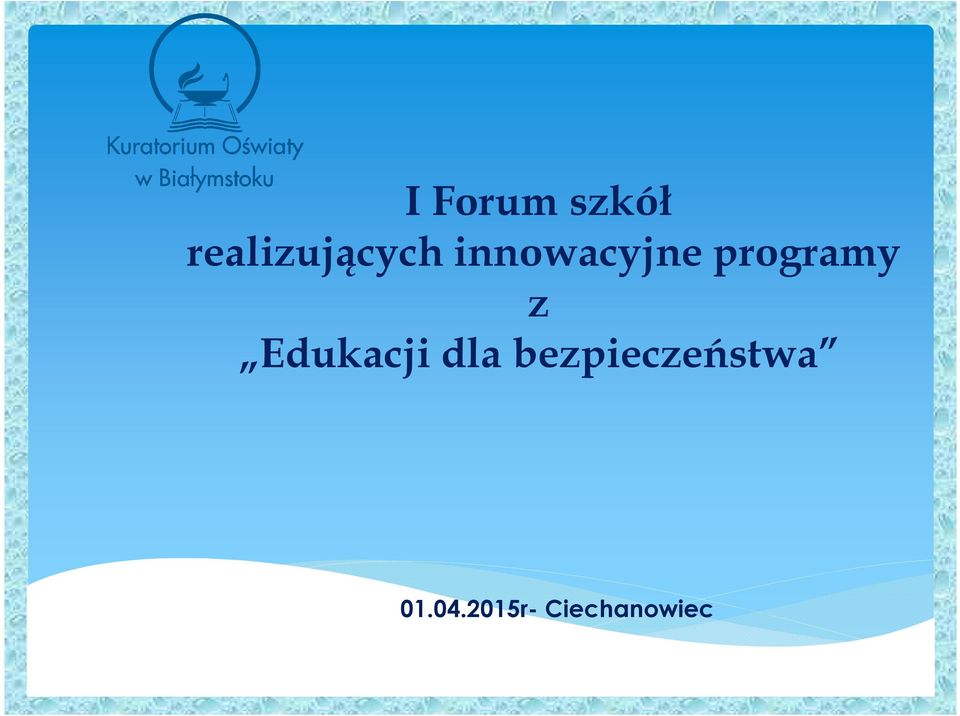 Kuratorium Oświaty w Białymstoku

I Forum szkół realizujących innowacyjne programy z „Edukacji dla bezpieczeństwa”

01.04.2015r- Ciechanowiec